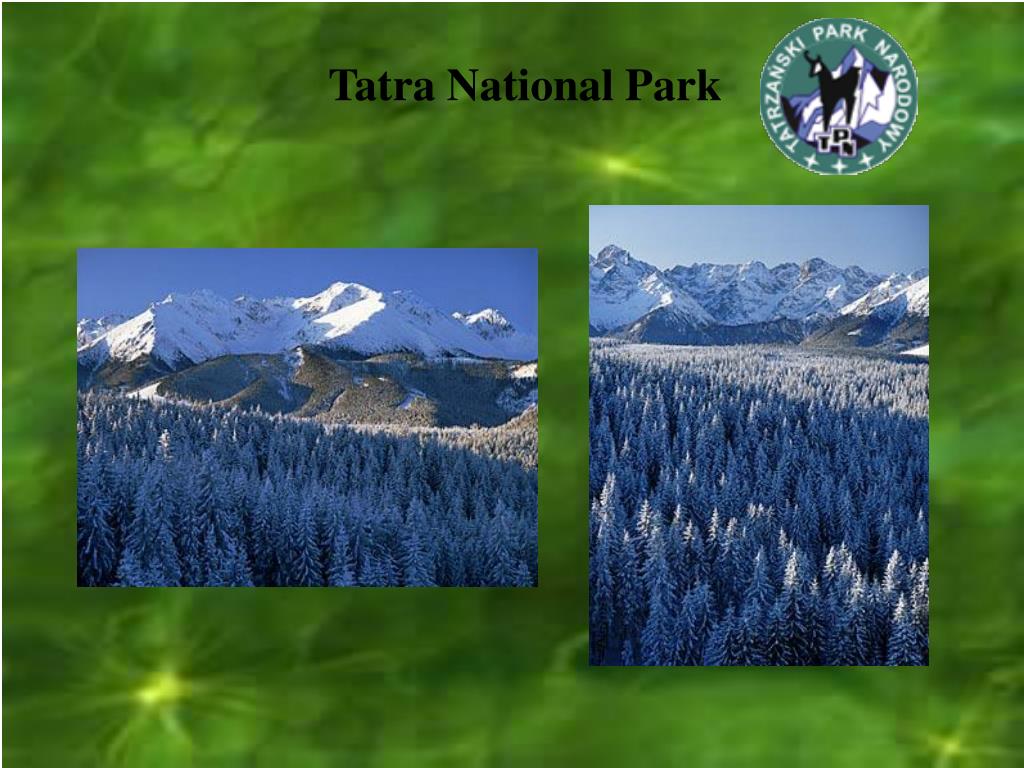 Tatra National Park

TATRZAŃSKI PARK NARODOWY

TPN